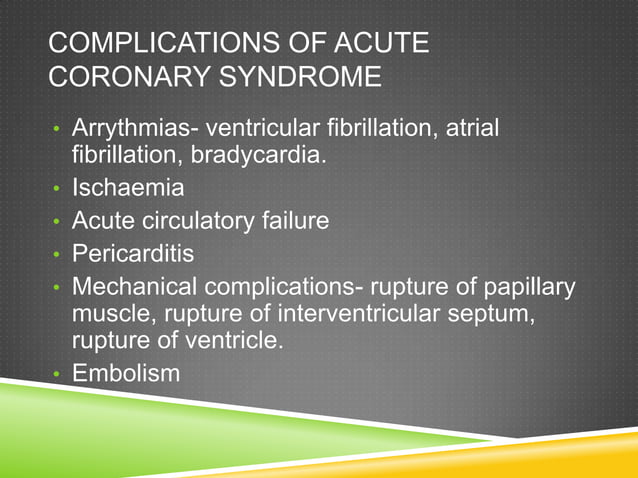 COMPLICATIONS OF ACUTE CORONARY SYNDROME

• Arrythmias- ventricular fibrillation, atrial fibrillation, bradycardia.
• Ischaemia
• Acute circulatory failure
• Pericarditis
• Mechanical complications- rupture of papillary muscle, rupture of interventricular septum, rupture of ventricle.
• Embolism